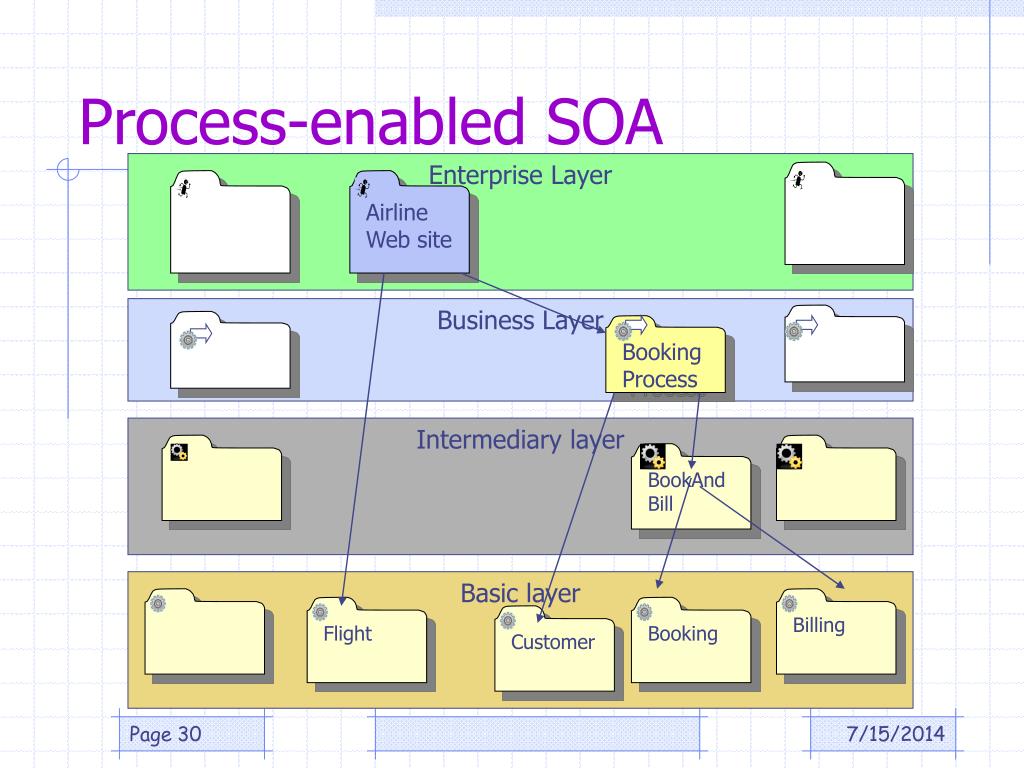 Process-enabled SOA

Enterprise Layer

Airline Web site

Business Layer

Booking Process

Intermediary layer

BookAnd Bill

Basic layer

Flight

Customer

Booking

Billing

Page 30

7/15/2014